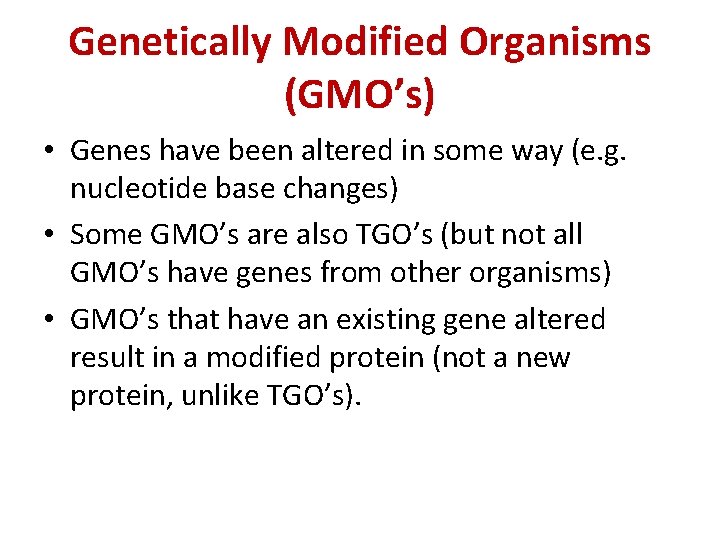 Genetically Modified Organisms (GMO’s)

• Genes have been altered in some way (e.g. nucleotide base changes)

• Some GMO’s are also TGO’s (but not all GMO’s have genes from other organisms)

• GMO’s that have an existing gene altered result in a modified protein (not a new protein, unlike TGO’s).